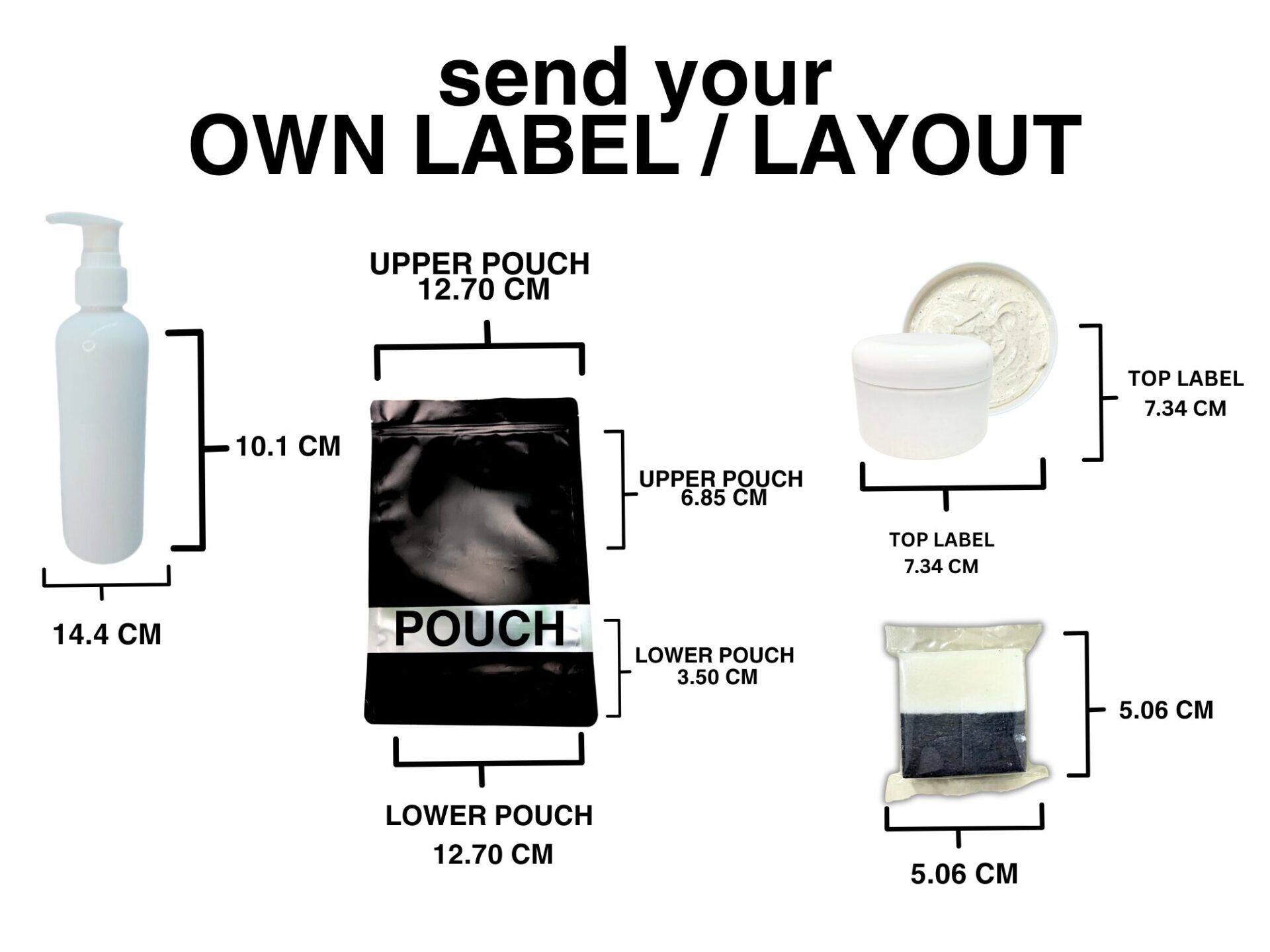 send your
OWN LABEL / LAYOUT

10.1 CM

14.4 CM

UPPER POUCH
12.70 CM

UPPER POUCH
6.85 CM

POUCH

LOWER POUCH
3.50 CM

LOWER POUCH
12.70 CM

TOP LABEL
7.34 CM

TOP LABEL
7.34 CM

5.06 CM

5.06 CM